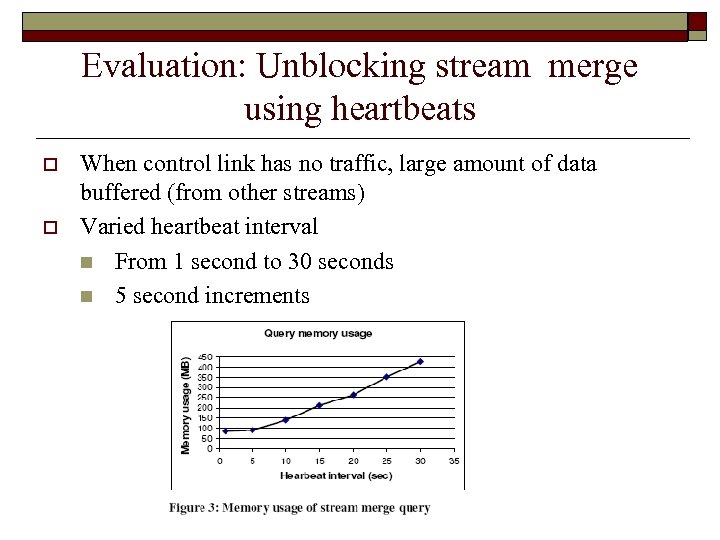 Evaluation: Unblocking stream merge using heartbeats

When control link has no traffic, large amount of data buffered (from other streams)

Varied heartbeat interval

From 1 second to 30 seconds

5 second increments

Query memory usage

Memory usage (MB)

450
400
350
300
250
200
150
100
50
0

0 5 10 15 20 25 30 35

Hearbeat interval (sec)

Figure 3: Memory usage of stream merge query